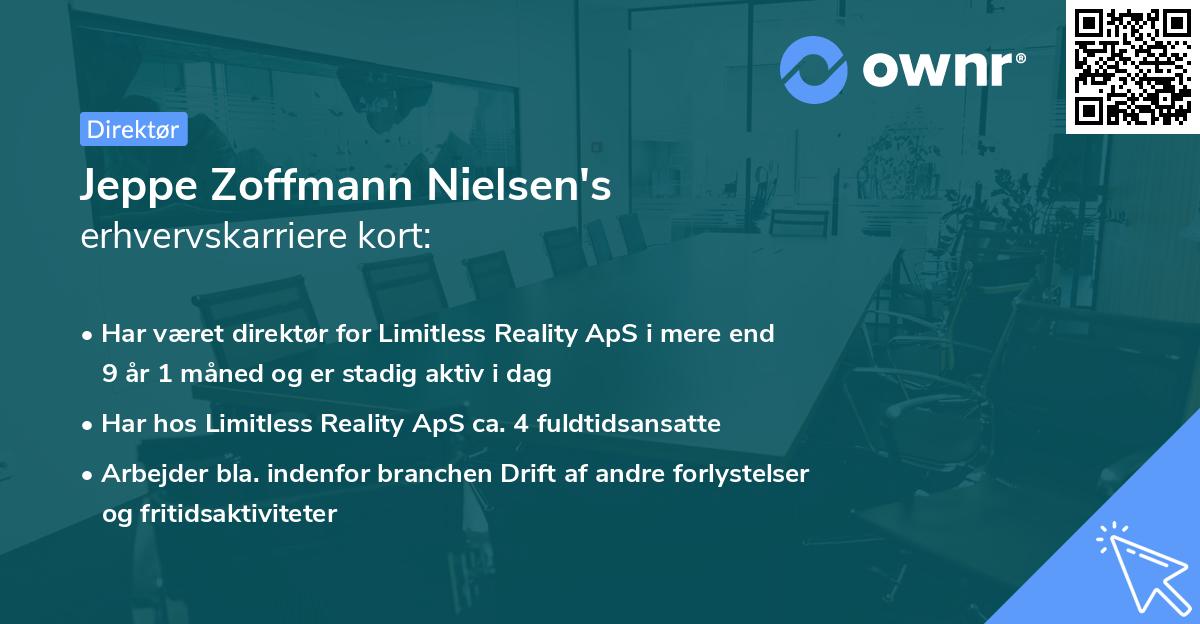 ownr®

Direktør

Jeppe Zoffmann Nielsen's
erhvervskarriere kort:

• Har været direktør for Limitless Reality ApS i mere end 9 år 1 måned og er stadig aktiv i dag
• Har hos Limitless Reality ApS ca. 4 fuldtidsansatte
• Arbejder bla. indenfor branchen Drift af andre forlystelser og fritidsaktiviteter